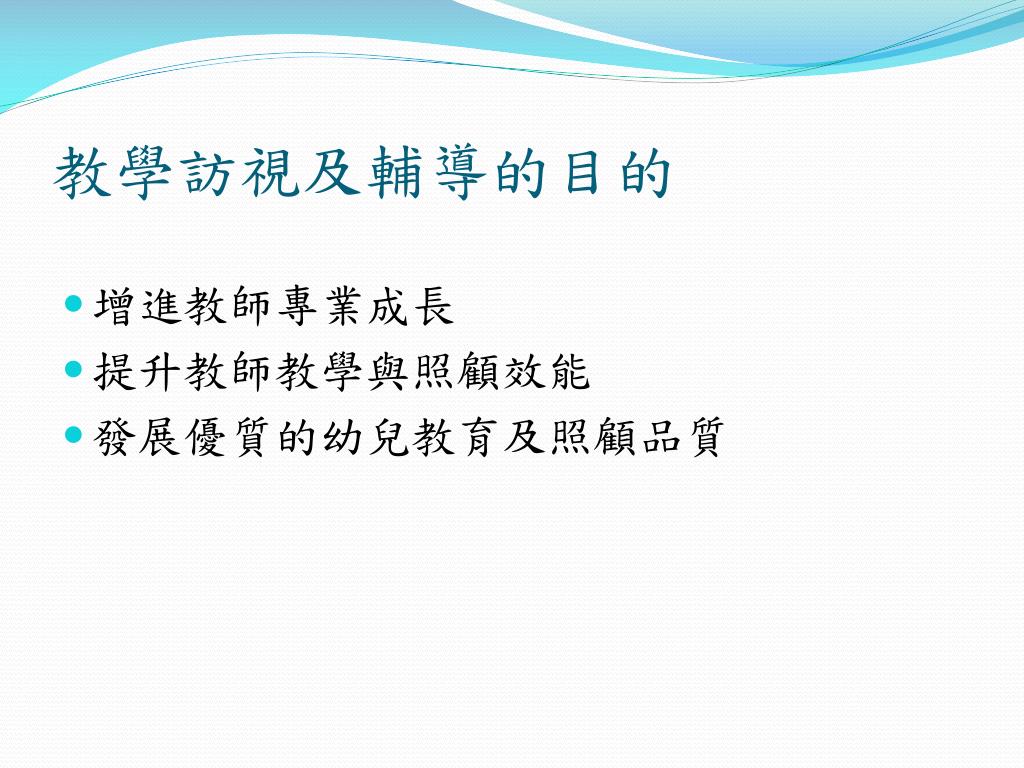 教學訪視及輔導的目的

- 增進教師專業成長
- 提升教師教學與照顧效能
- 發展優質的幼兒教育及照顧品質